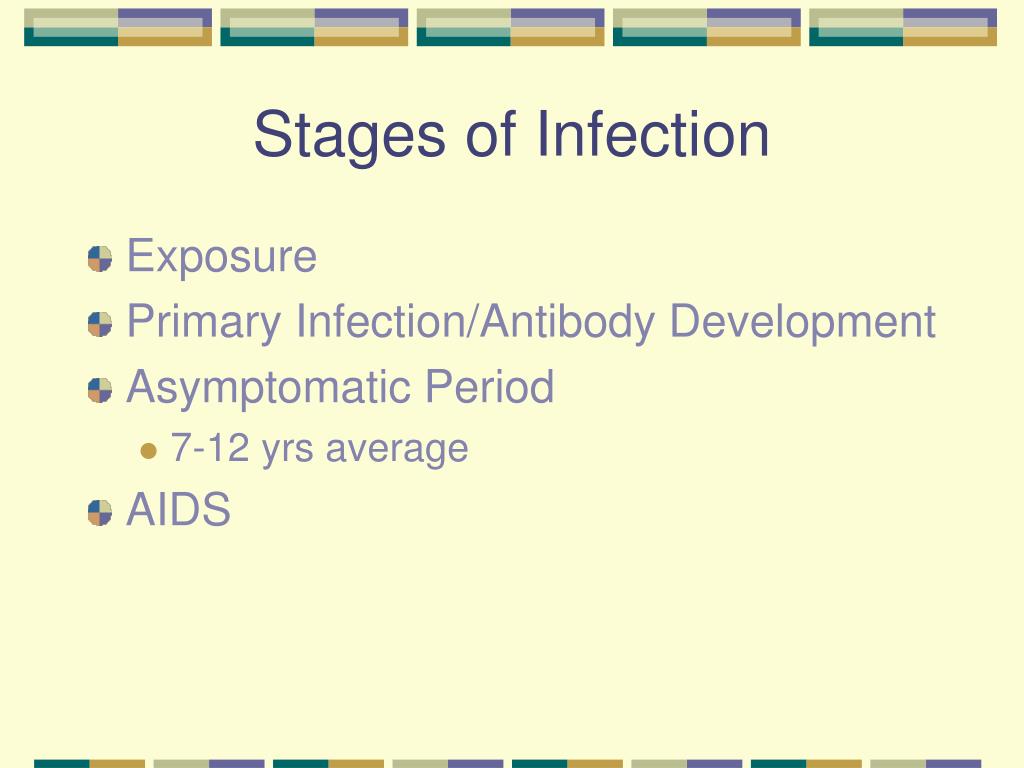 Stages of Infection

Exposure

Primary Infection/Antibody Development

Asymptomatic Period

7-12 yrs average

AIDS